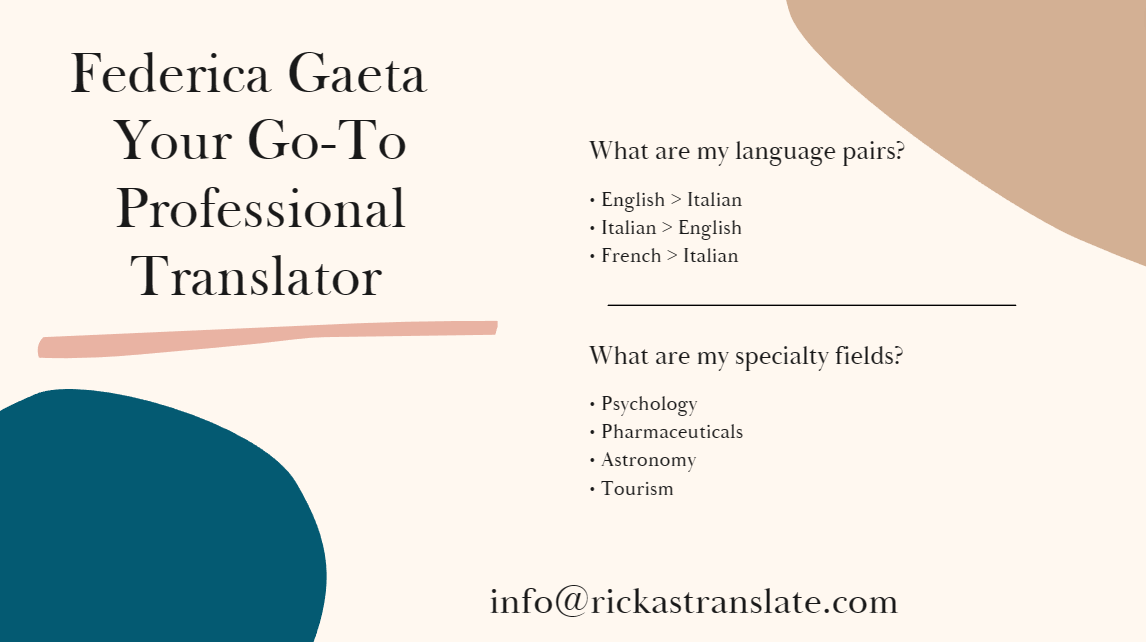 Federica Gaeta
Your Go-To Professional Translator

What are my language pairs?

• English > Italian
• Italian > English
• French > Italian

What are my specialty fields?

• Psychology
• Pharmaceuticals
• Astronomy
• Tourism

info@rickastranslate.com